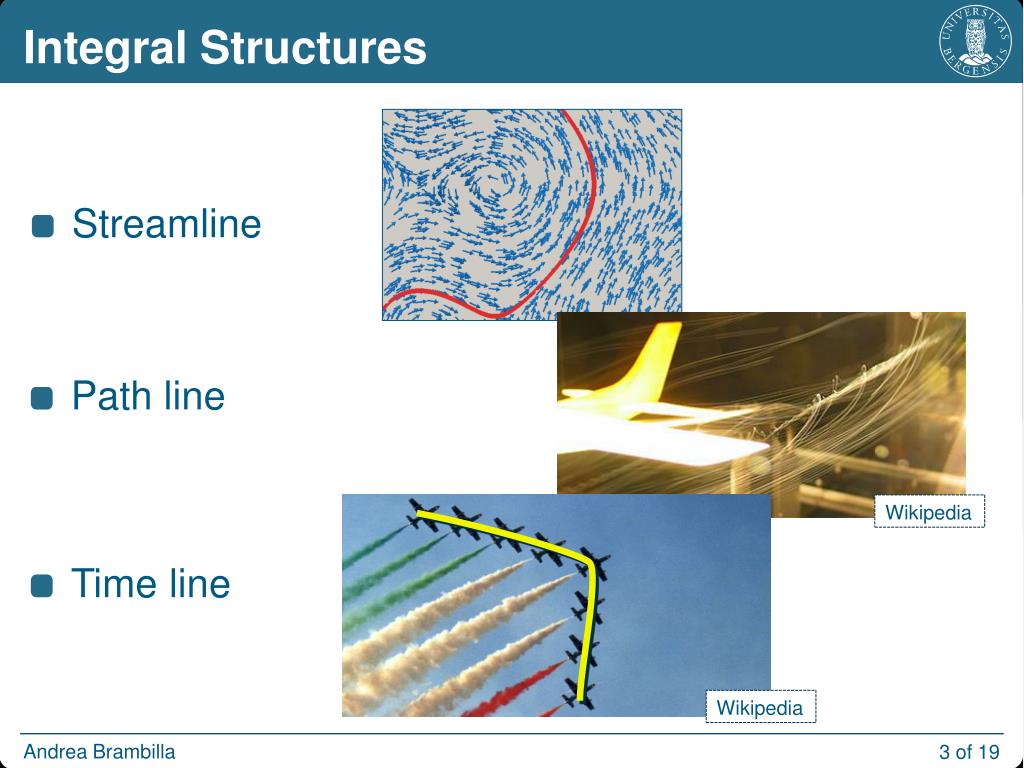 Integral Structures

UNIVERSITAS BERGENSIS

Streamline

Path line

Wikipedia

Time line

Wikipedia

Andrea Brambilla

3 of 19